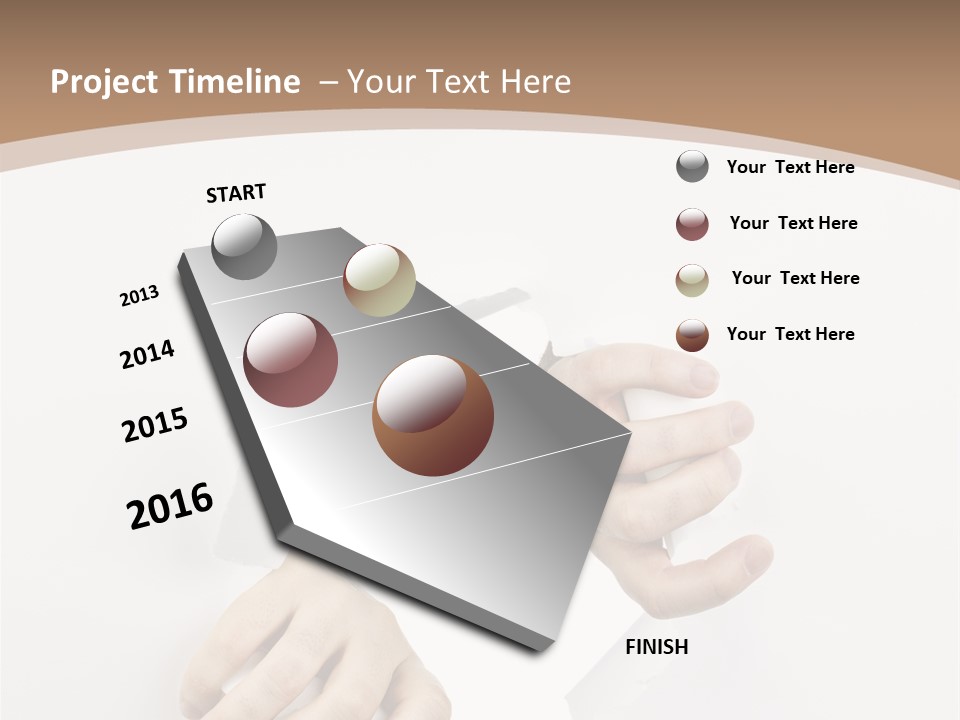 Project Timeline – Your Text Here

START

2013

2014

2015

2016

Your Text Here

Your Text Here

Your Text Here

Your Text Here

FINISH